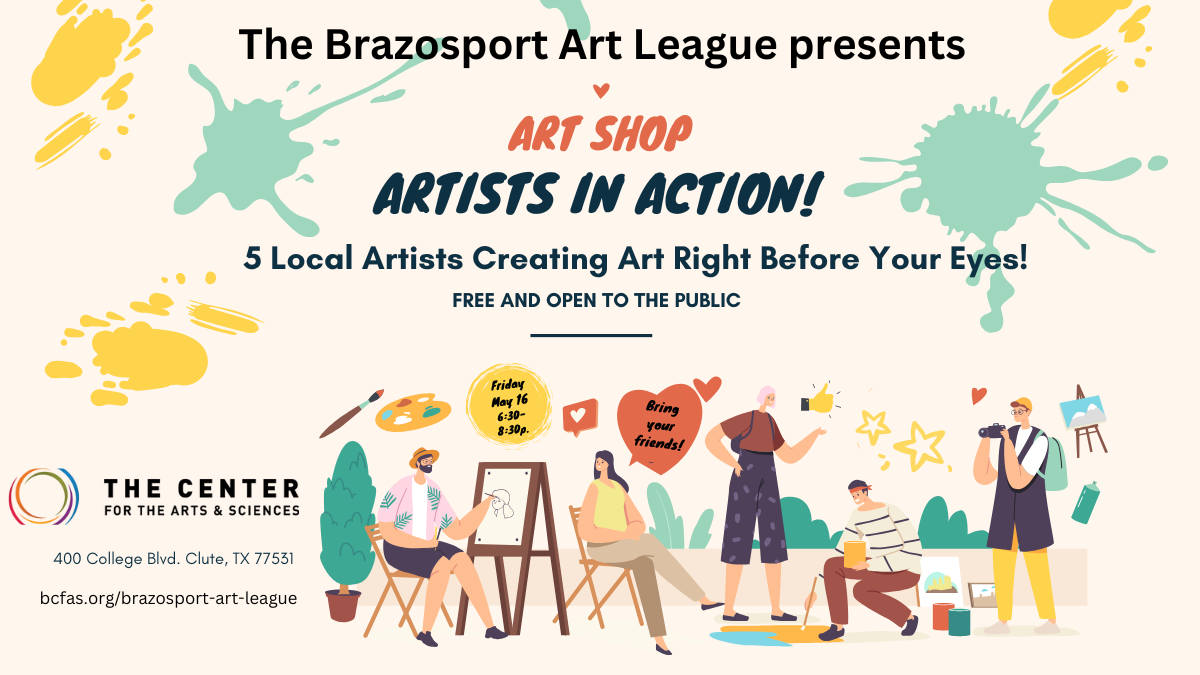 The Brazosport Art League presents

ART SHOP
ARTISTS IN ACTION!

5 Local Artists Creating Art Right Before Your Eyes!

FREE AND OPEN TO THE PUBLIC

Friday May 16 6:30-8:30p.

Bring your friends!

THE CENTER
FOR THE ARTS & SCIENCES

400 College Blvd. Clute, TX 77531

bcfas.org/brazosport-art-league